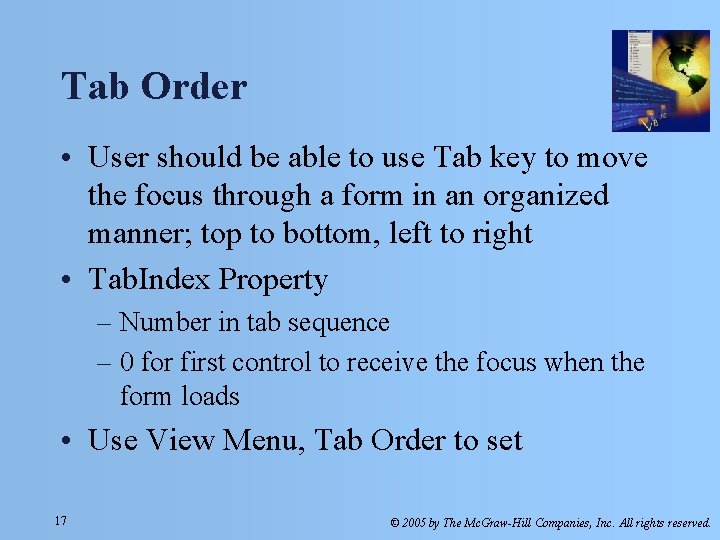 Tab Order

• User should be able to use Tab key to move the focus through a form in an organized manner; top to bottom, left to right

• TabIndex Property
– Number in tab sequence
– 0 for first control to receive the focus when the form loads

• Use View Menu, Tab Order to set

17

© 2005 by The McGraw-Hill Companies, Inc. All rights reserved.